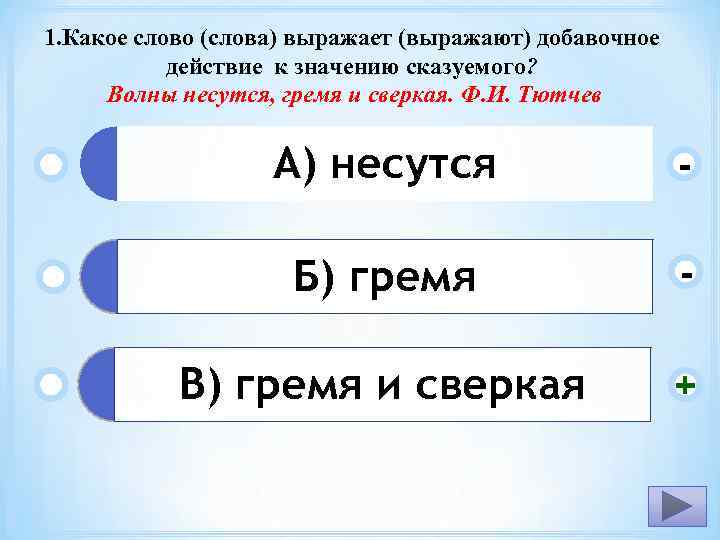 1.Какое слово (слова) выражает (выражают) добавочное действие к значению сказуемого?
Волны несутся, гремя и сверкая. Ф.И. Тютчев

А) несутся

-

Б) гремя

-

В) гремя и сверкая

+